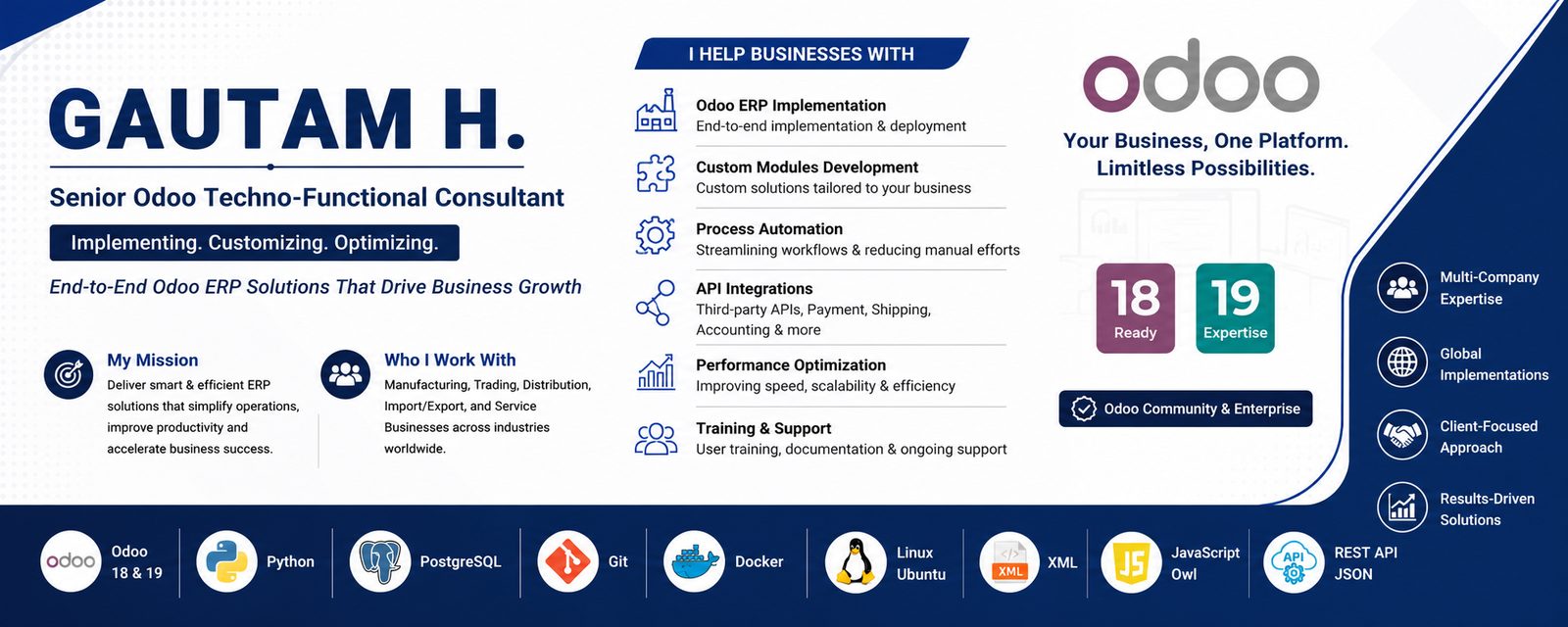 GAUTAM H.

Senior Odoo Techno-Functional Consultant

Implementing. Customizing. Optimizing.

End-to-End Odoo ERP Solutions That Drive Business Growth

My Mission
Deliver smart & efficient ERP solutions that simplify operations, improve productivity and accelerate business success.

Who I Work With
Manufacturing, Trading, Distribution, Import/Export, and Service Businesses across industries worldwide.

I HELP BUSINESSES WITH

Odoo ERP Implementation
End-to-end implementation & deployment

Custom Modules Development
Custom solutions tailored to your business

Process Automation
Streamlining workflows & reducing manual efforts

API Integrations
Third-party APIs, Payment, Shipping, Accounting & more

Performance Optimization
Improving speed, scalability & efficiency

Training & Support
User training, documentation & ongoing support

odoo

Your Business, One Platform. Limitless Possibilities.

18 Ready

19 Expertise

Odoo Community & Enterprise

Multi-Company Expertise

Global Implementations

Client-Focused Approach

Results-Driven Solutions

odoo Odoo 18 & 19

Python

PostgreSQL

Git

Docker

Linux Ubuntu

XML XML

JS JavaScript Owl

API REST API JSON